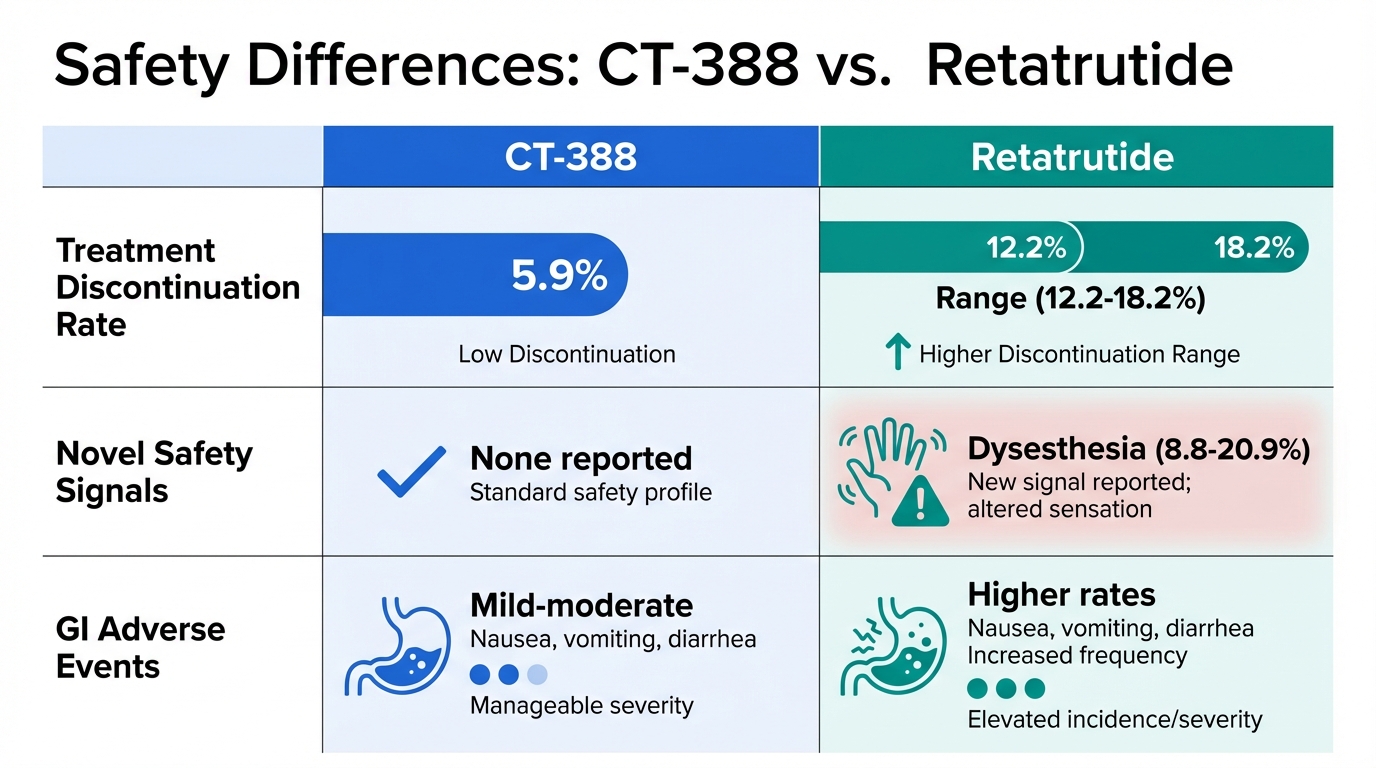 Safety Differences: CT-388 vs. Retatrutide

| | CT-388 | Retatrutide |
|---|---|---|
| Treatment Discontinuation Rate | 5.9% Low Discontinuation | 12.2% 18.2% Range (12.2-18.2%) Higher Discontinuation Range |
| Novel Safety Signals | None reported Standard safety profile | Dysesthesia (8.8-20.9%) New signal reported; altered sensation |
| GI Adverse Events | Mild-moderate Nausea, vomiting, diarrhea Manageable severity | Higher rates Nausea, vomiting, diarrhea Increased frequency Elevated incidence/severity |